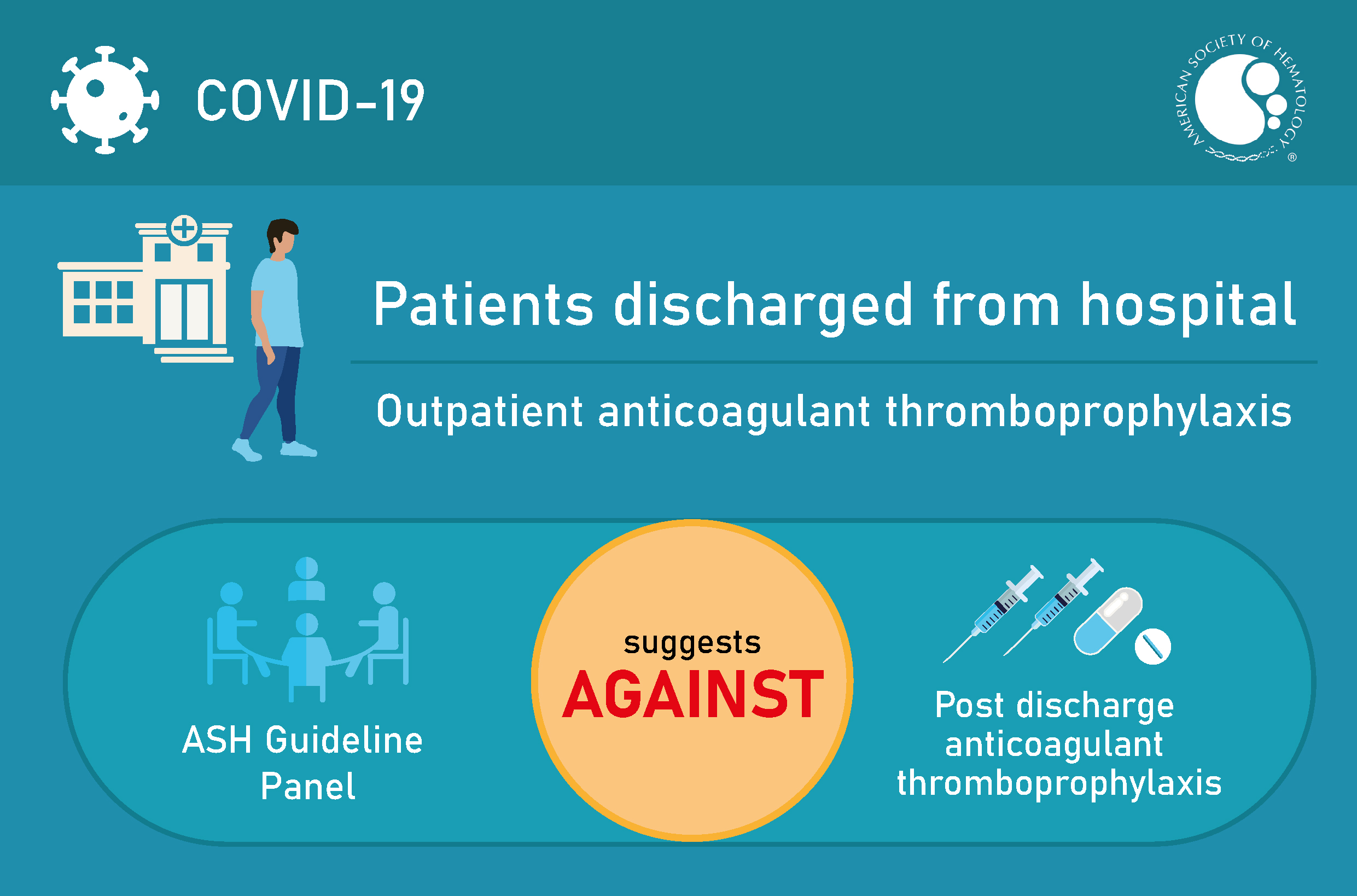 COVID-19

AMERICAN SOCIETY OF HEMATOLOGY ®

Patients discharged from hospital

Outpatient anticoagulant thromboprophylaxis

ASH Guideline Panel

suggests AGAINST

Post discharge anticoagulant thromboprophylaxis